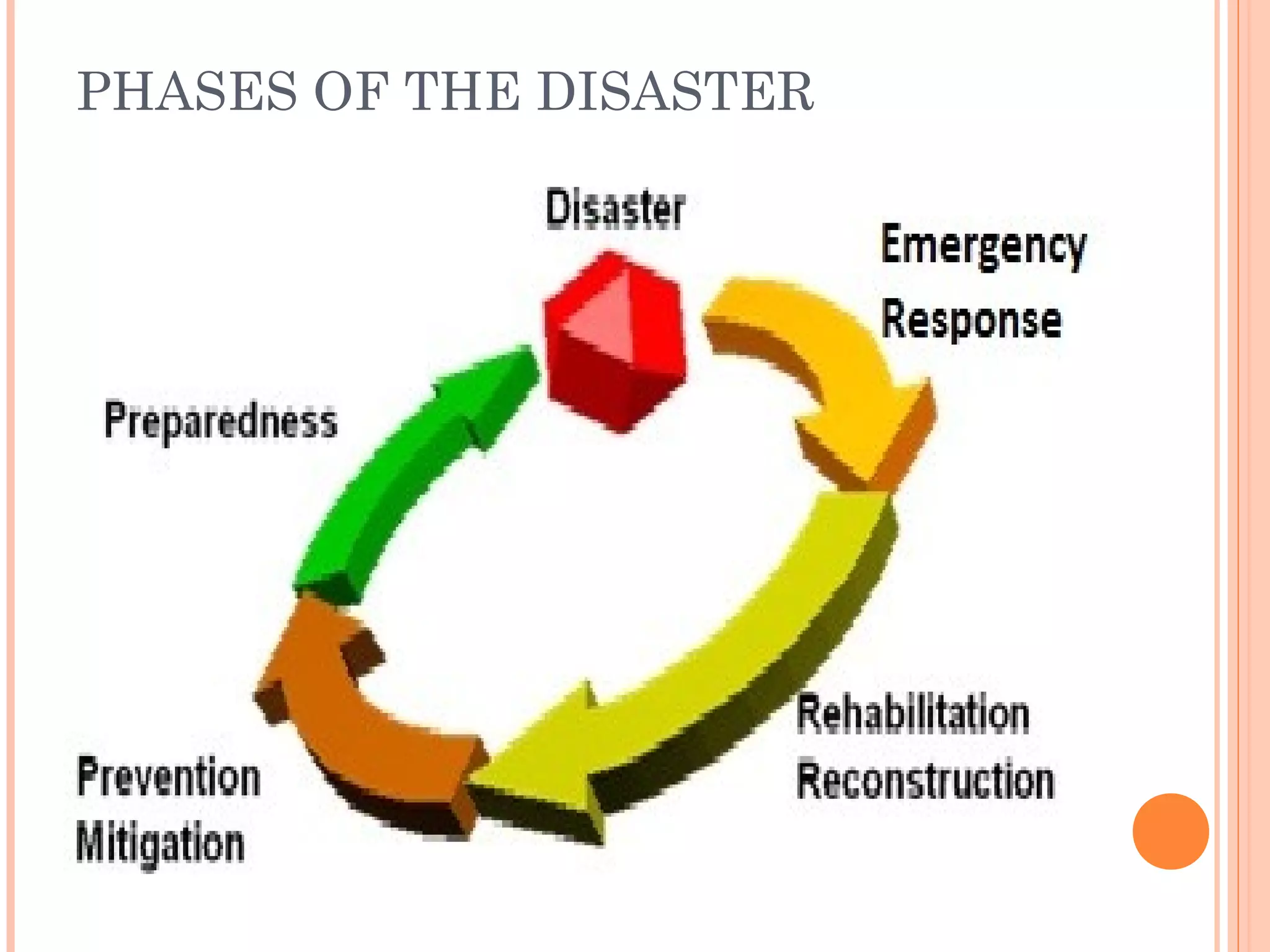 PHASES OF THE DISASTER

Disaster

Emergency Response

Preparedness

Rehabilitation Reconstruction

Prevention Mitigation